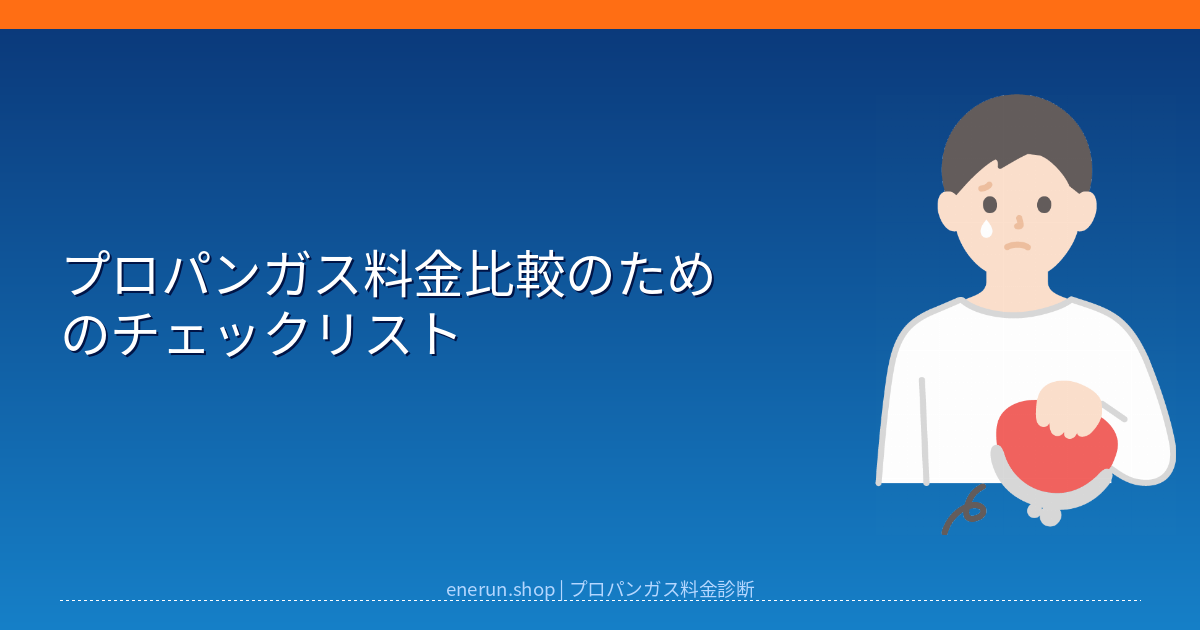 プロパンガス料金比較のためのチェックリスト

enerun.shop | プロパンガス料金診断